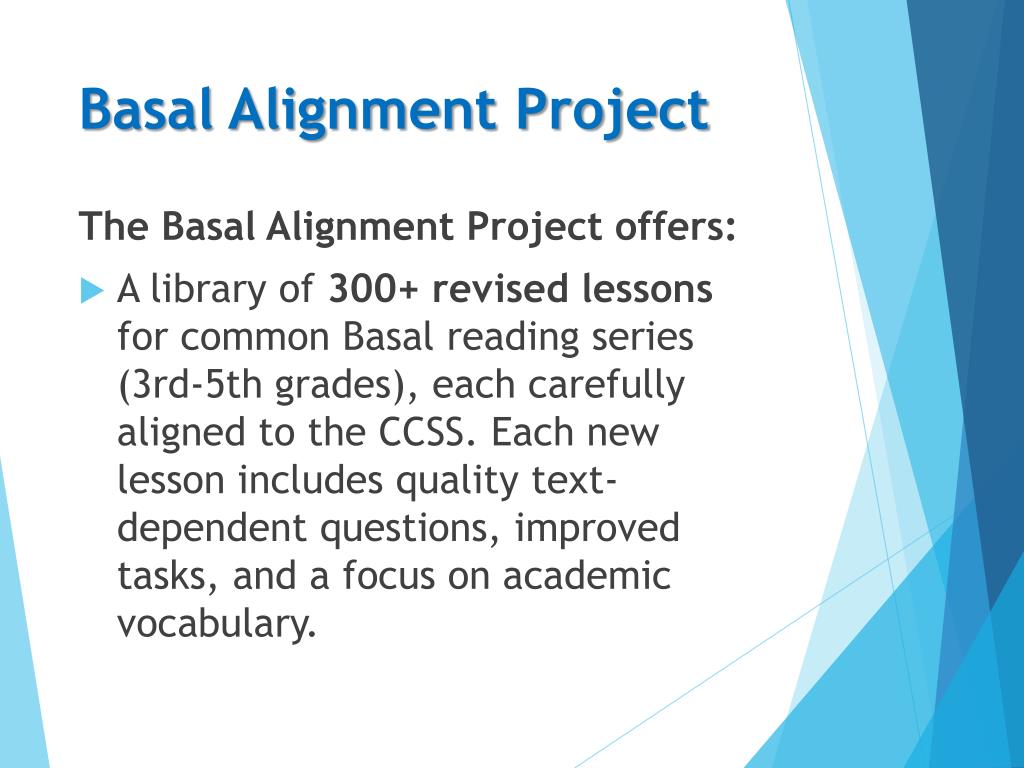 Basal Alignment Project

The Basal Alignment Project offers:

A library of 300+ revised lessons for common Basal reading series (3rd-5th grades), each carefully aligned to the CCSS. Each new lesson includes quality text-dependent questions, improved tasks, and a focus on academic vocabulary.